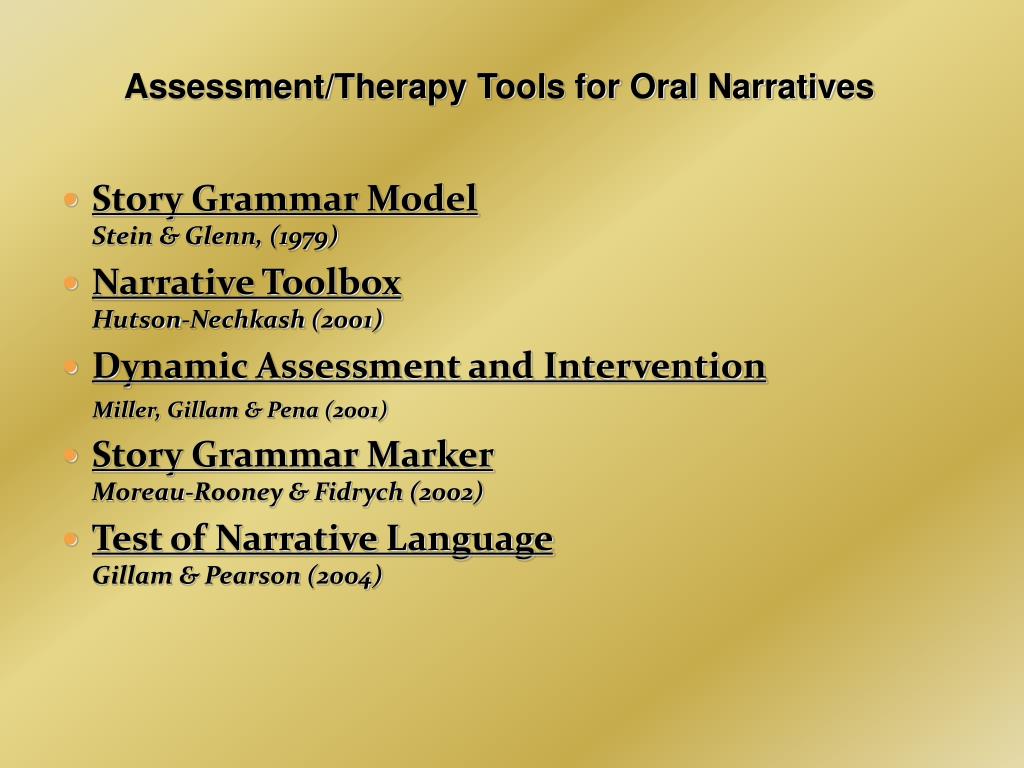 Assessment/Therapy Tools for Oral Narratives

• Story Grammar Model
Stein & Glenn, (1979)

• Narrative Toolbox
Hutson-Nechkash (2001)

• Dynamic Assessment and Intervention
Miller, Gillam & Pena (2001)

• Story Grammar Marker
Moreau-Rooney & Fidrych (2002)

• Test of Narrative Language
Gillam & Pearson (2004)